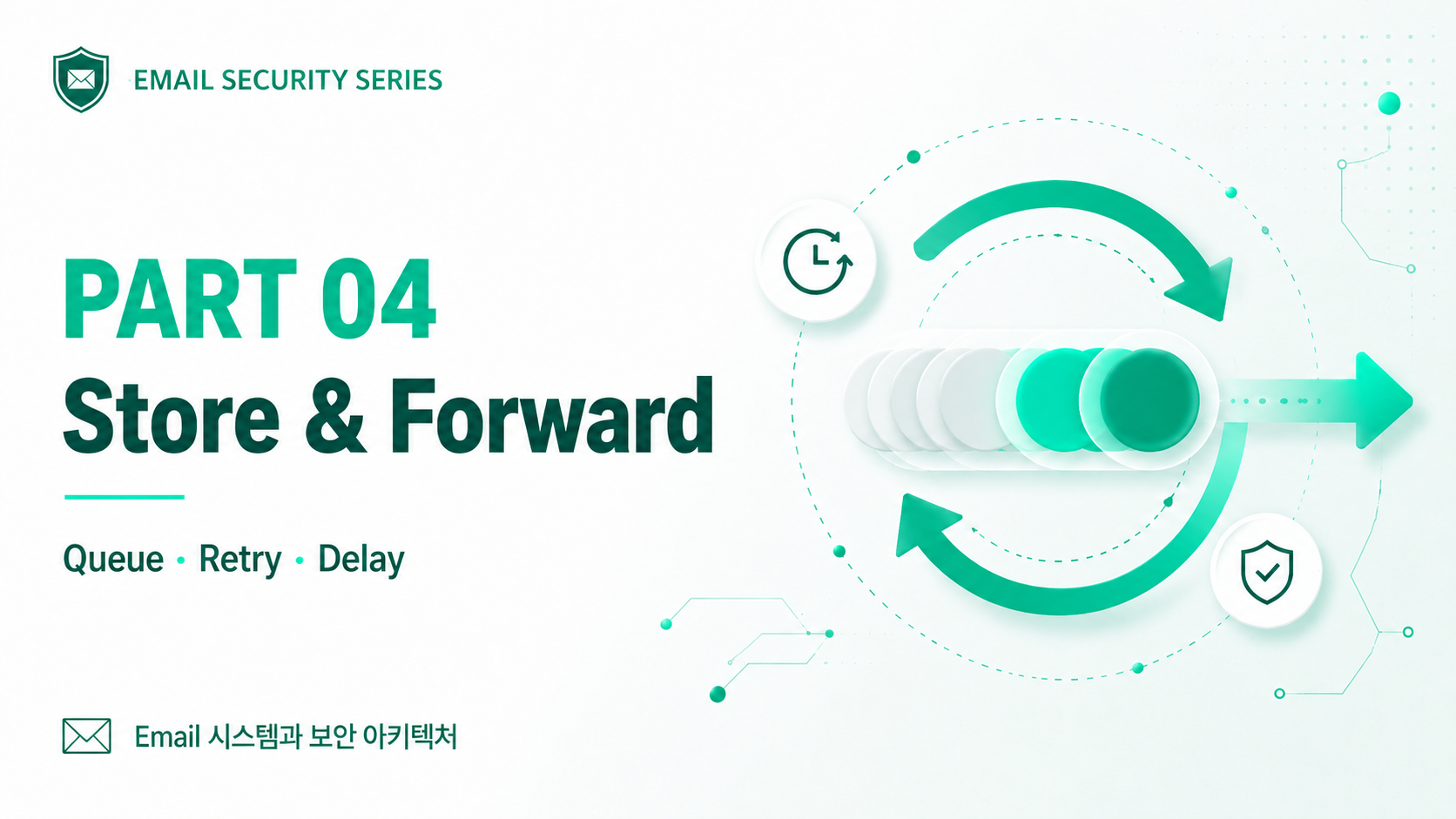 EMAIL SECURITY SERIES

PART 04

Store & Forward

Queue • Retry • Delay

Email 시스템과 보안 아키텍처